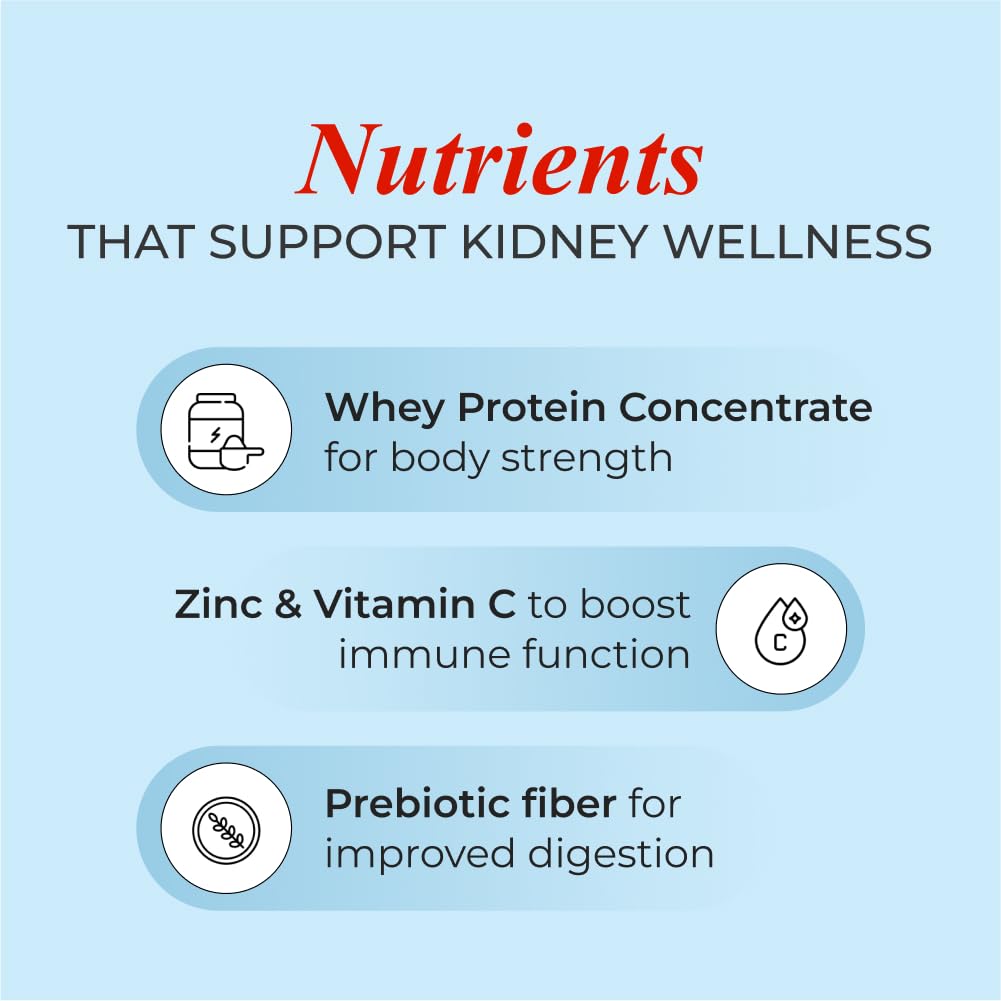 Nutrients
THAT SUPPORT KIDNEY WELLNESS

Whey Protein Concentrate for body strength

Zinc & Vitamin C to boost immune function

C

Prebiotic fiber for improved digestion